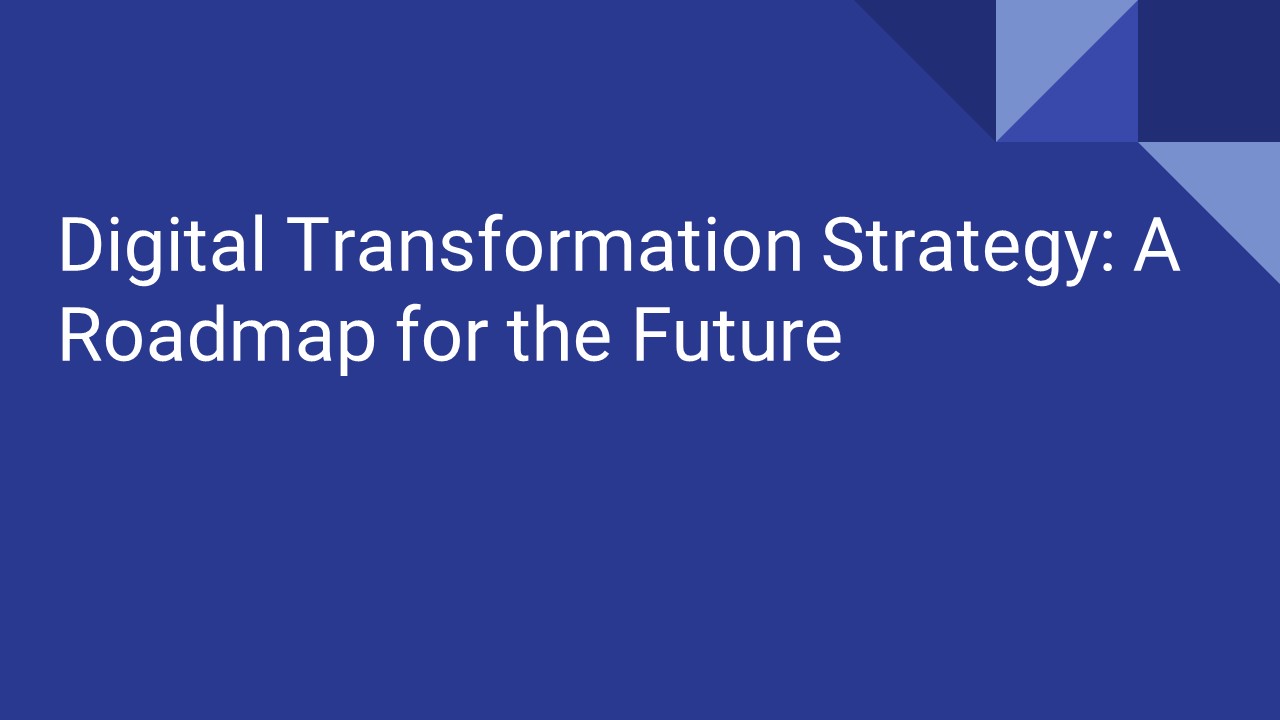 Digital Transformation Strategy: A Roadmap for the Future